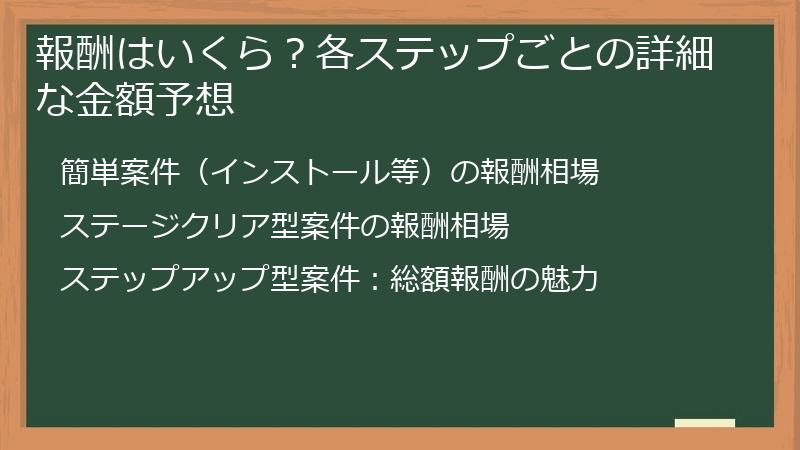 報酬はいくら？各ステップごとの詳細な金額予想

簡単案件（インストール等）の報酬相場

ステージクリア型案件の報酬相場

ステップアップ型案件：総額報酬の魅力